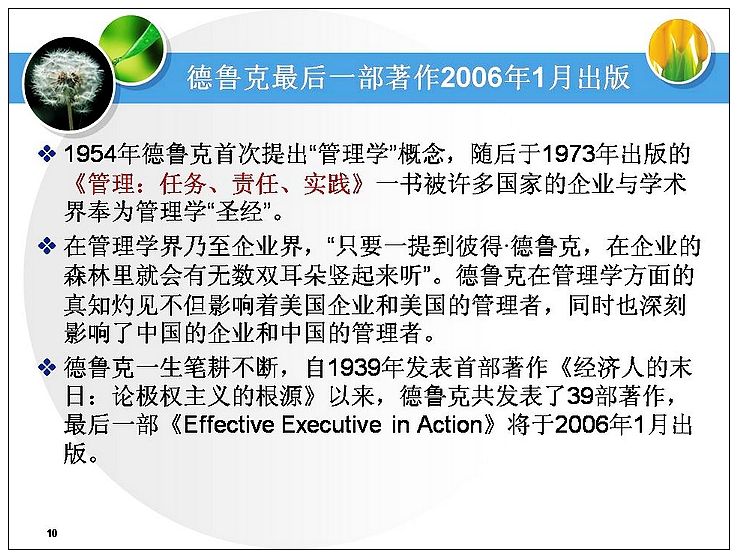 德鲁克最后一部著作2006年1月出版

❖ 1954年德鲁克首次提出“管理学”概念，随后于1973年出版的《管理：任务、责任、实践》一书被许多国家的企业与学术界奉为管理学“圣经”。

❖ 在管理学界乃至企业界，“只要一提到彼得·德鲁克，在企业的森林里就会有无数双耳朵竖起来听”。德鲁克在管理学方面的真知灼见不但影响着美国企业和美国的管理者，同时也深刻影响了中国的企业和中国的管理者。

❖ 德鲁克一生笔耕不断，自1939年发表首部著作《经济人的末日：论极权主义的根源》以来，德鲁克共发表了39部著作，最后一部《Effective Executive in Action》将于2006年1月出版。

10